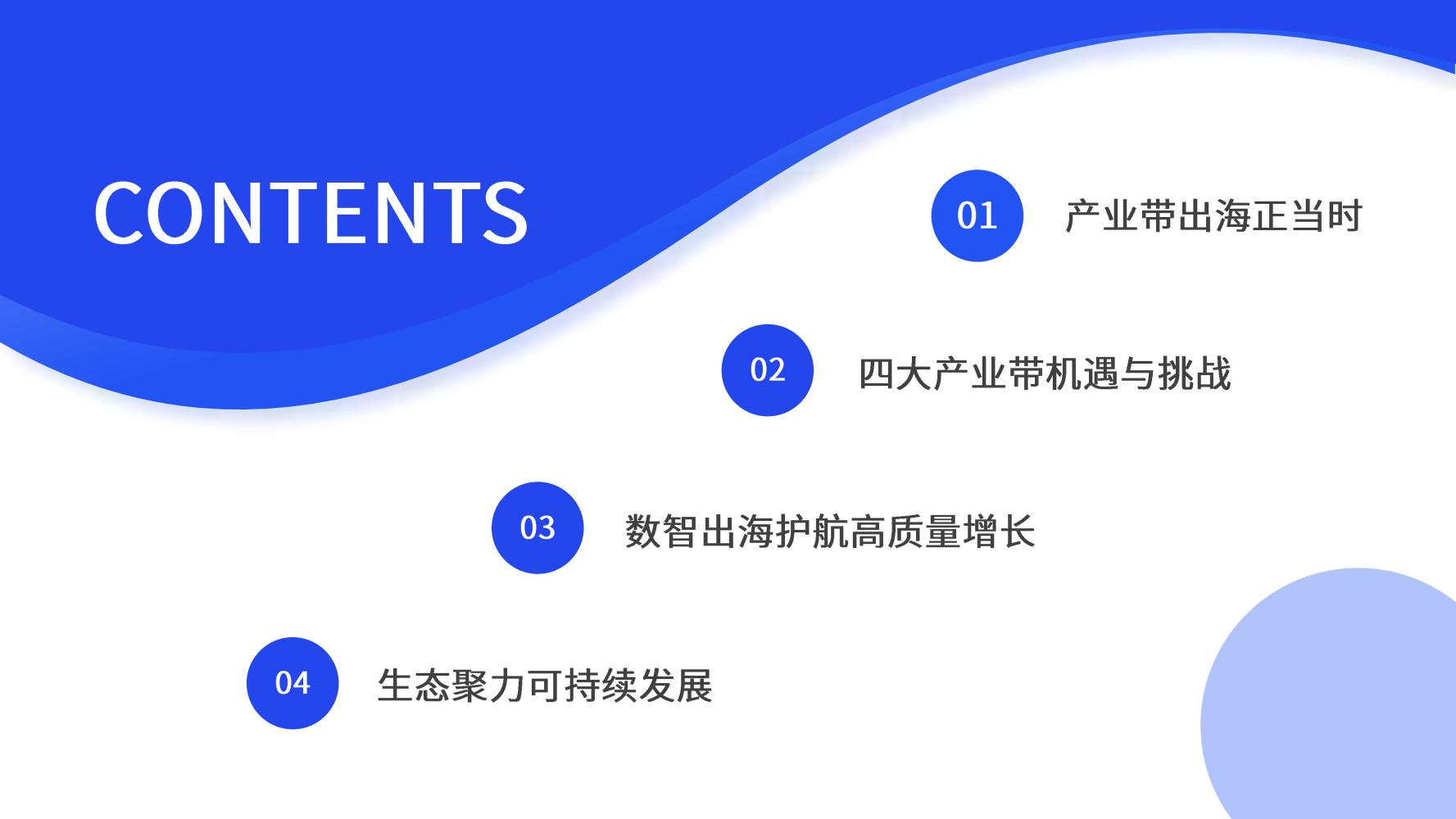 CONTENTS

01 产业带出海正当时

02 四大产业带机遇与挑战

03 数智出海护航高质量增长

04 生态聚力可持续发展